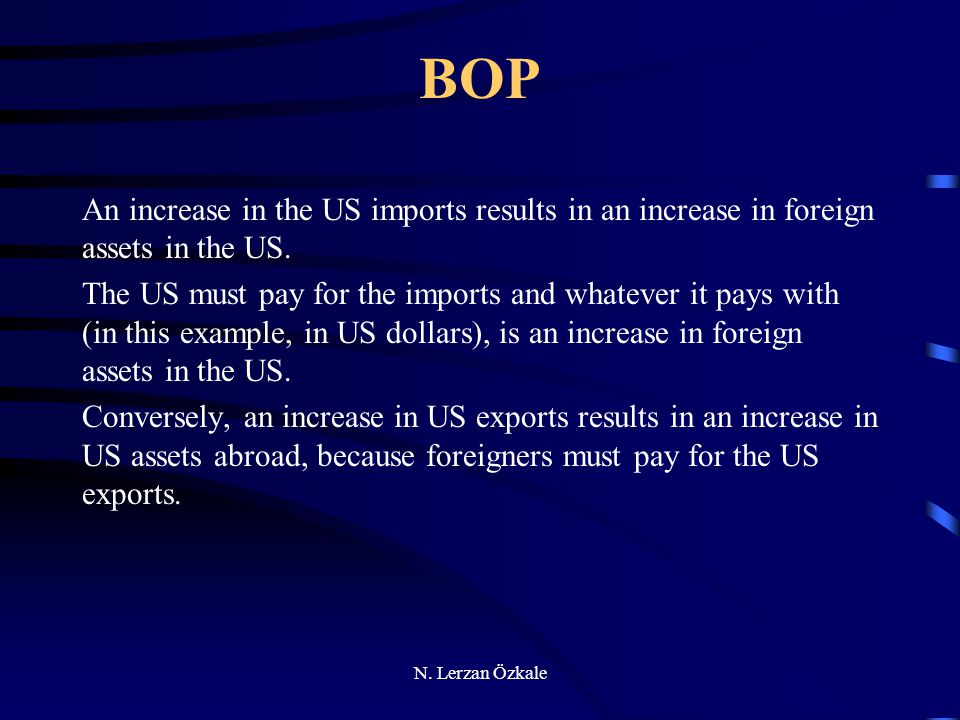 BOP

An increase in the US imports results in an increase in foreign assets in the US.

The US must pay for the imports and whatever it pays with (in this example, in US dollars), is an increase in foreign assets in the US.

Conversely, an increase in US exports results in an increase in US assets abroad, because foreigners must pay for the US exports.

N. Lerzan Özkale